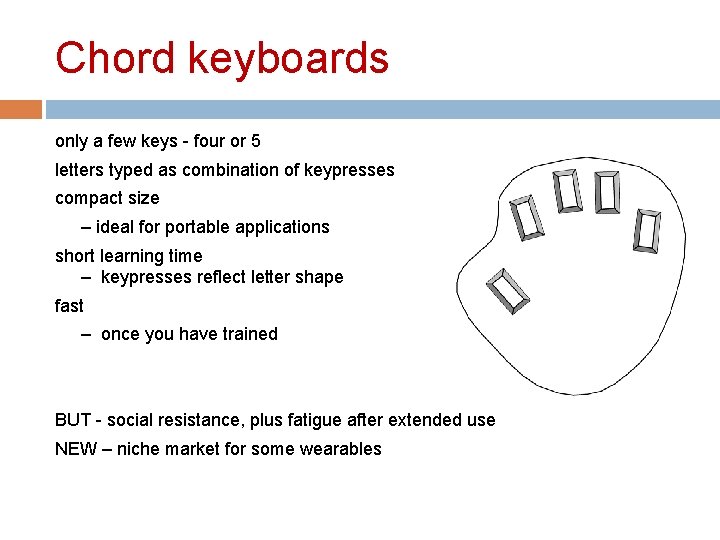 Chord keyboards

only a few keys - four or 5

letters typed as combination of keypresses

compact size

– ideal for portable applications

short learning time

– keypresses reflect letter shape

fast

– once you have trained

BUT - social resistance, plus fatigue after extended use

NEW – niche market for some wearables